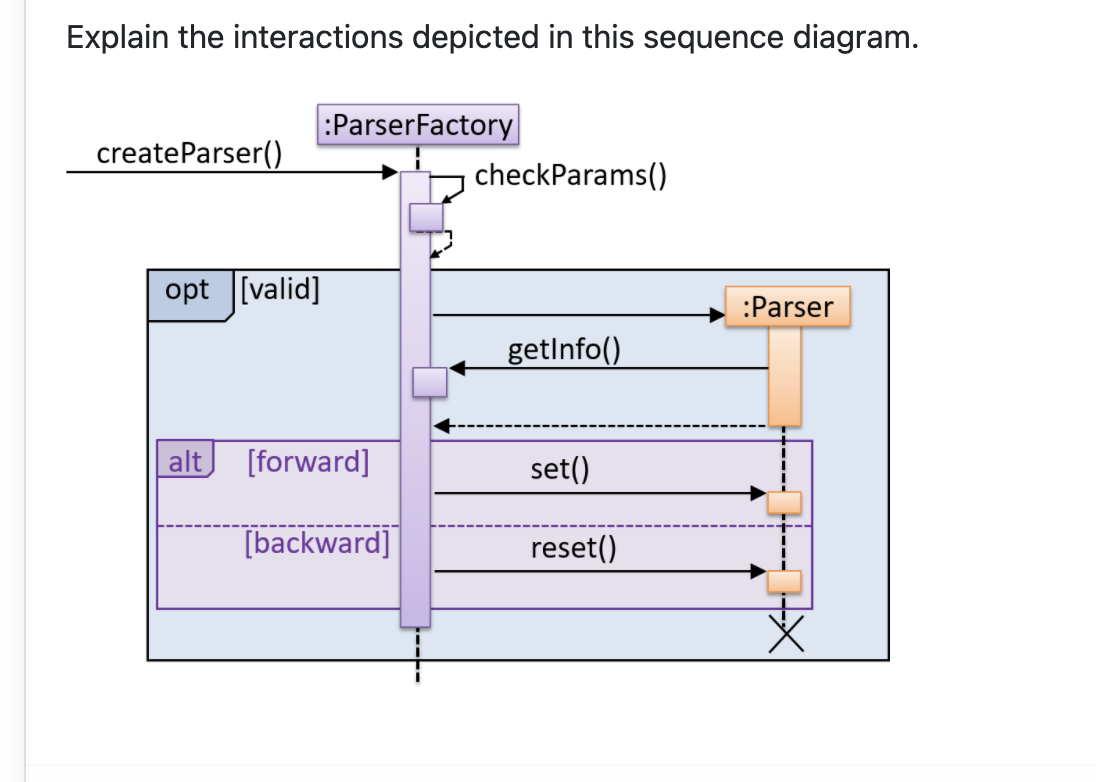 Explain the interactions depicted in this sequence diagram.

:ParserFactory

createParser()

checkParams()

opt [valid]

:Parser

getInfo()

alt [forward]

set()

[backward]

reset()